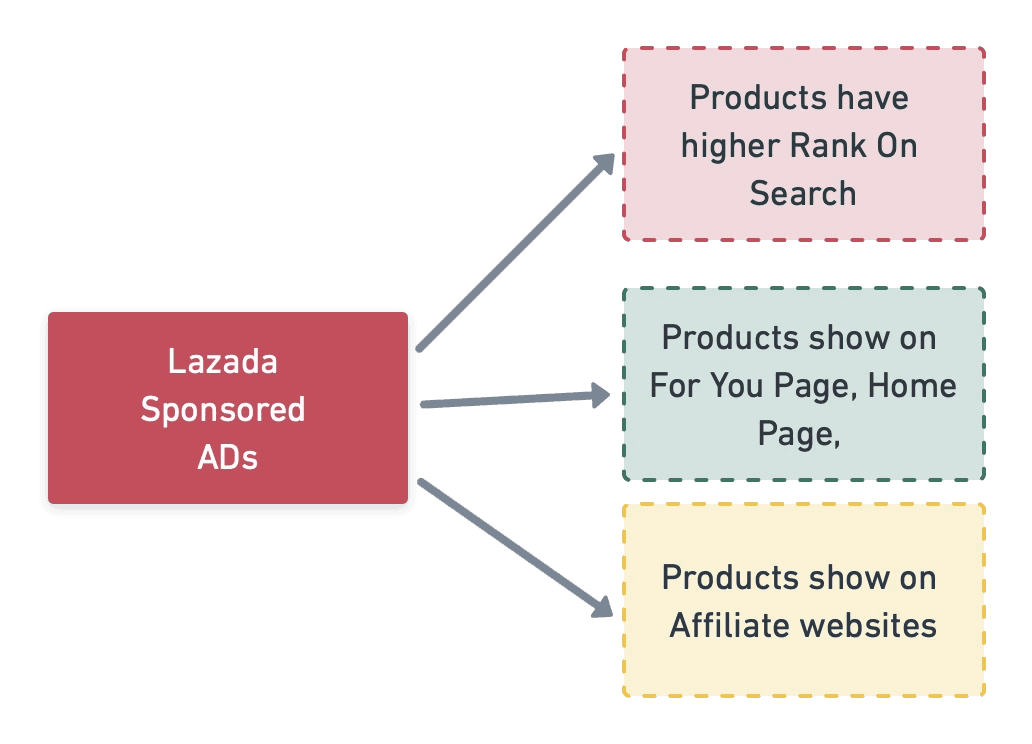 Lazada Sponsored ADs

Products have higher Rank On Search

Products show on For You Page, Home Page,

Products show on Affiliate websites